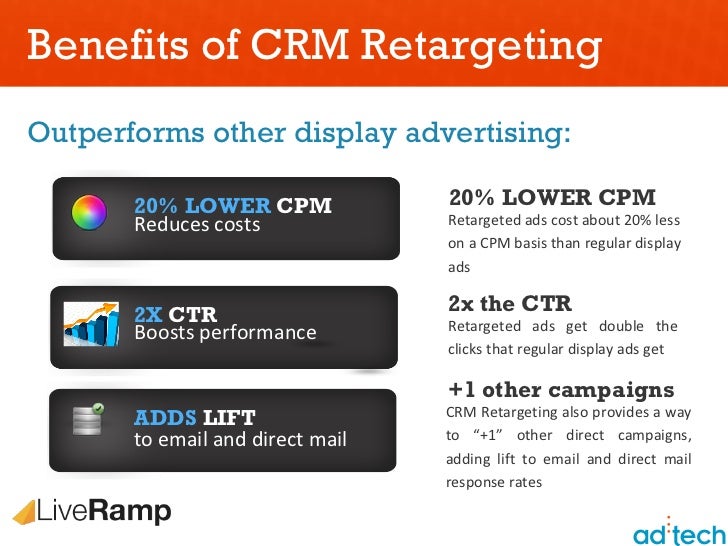 Benefits of CRM Retargeting

Outperforms other display advertising:

20% LOWER CPM
Reduces costs

2X CTR
Boosts performance

ADDS LIFT
to email and direct mail

20% LOWER CPM
Retargeted ads cost about 20% less on a CPM basis than regular display ads

2x the CTR
Retargeted ads get double the clicks that regular display ads get

+1 other campaigns
CRM Retargeting also provides a way to "+1" other direct campaigns, adding lift to email and direct mail response rates

LiveRamp

ad:tech